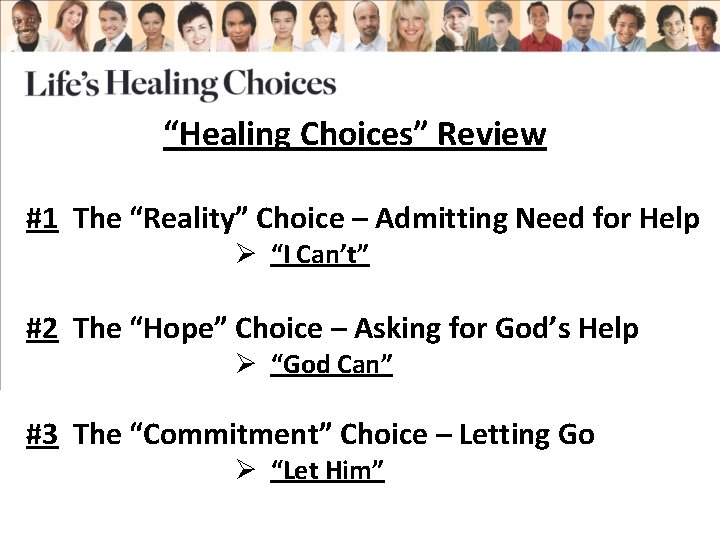 Life's Healing Choices

"Healing Choices" Review

#1 The "Reality" Choice – Admitting Need for Help

➢ "I Can't"

#2 The "Hope" Choice – Asking for God's Help

➢ "God Can"

#3 The "Commitment" Choice – Letting Go

➢ "Let Him"